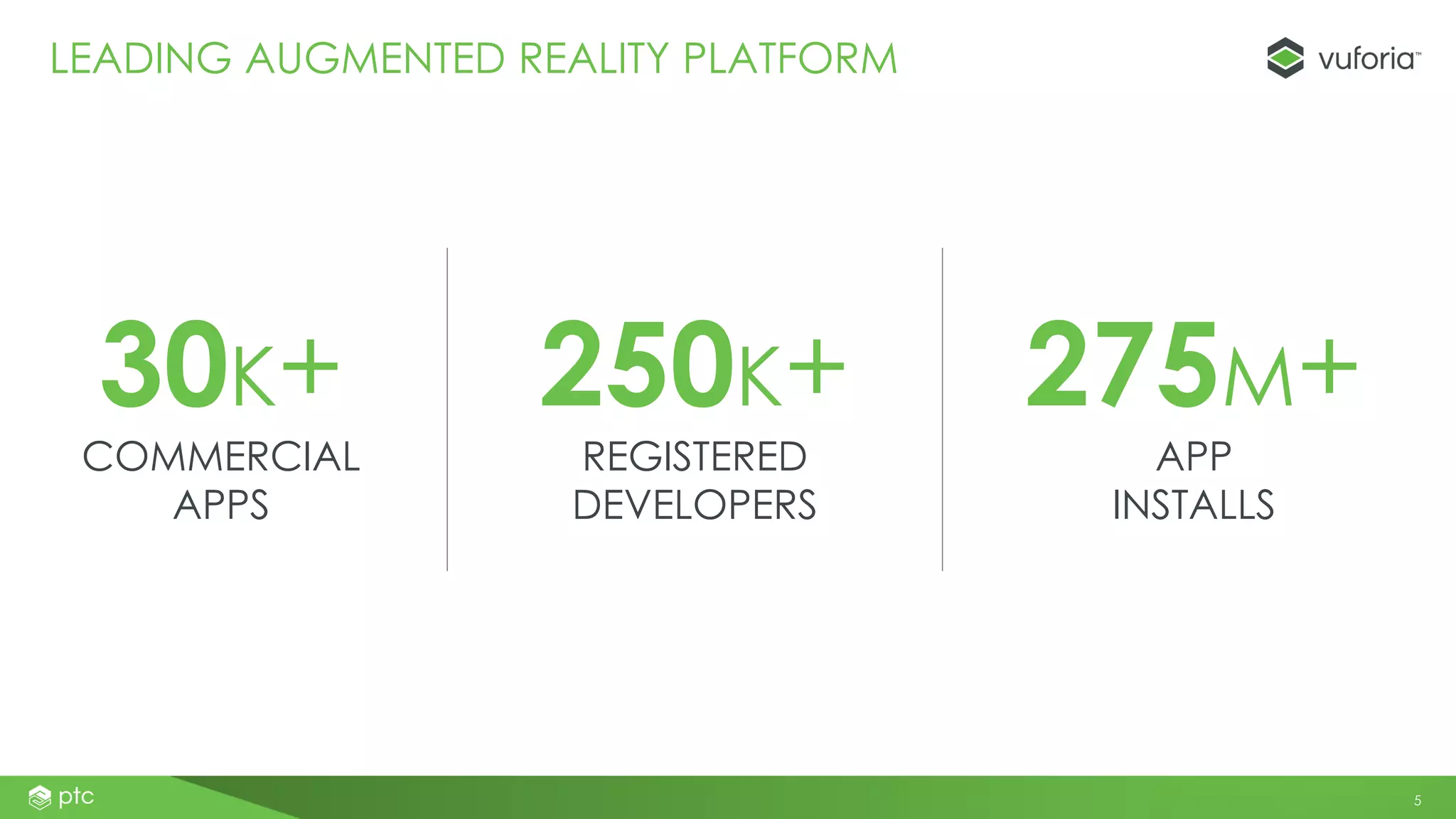 LEADING AUGMENTED REALITY PLATFORM

vuforia™

30K+
COMMERCIAL APPS

250K+
REGISTERED DEVELOPERS

275M+
APP INSTALLS

ptc

5